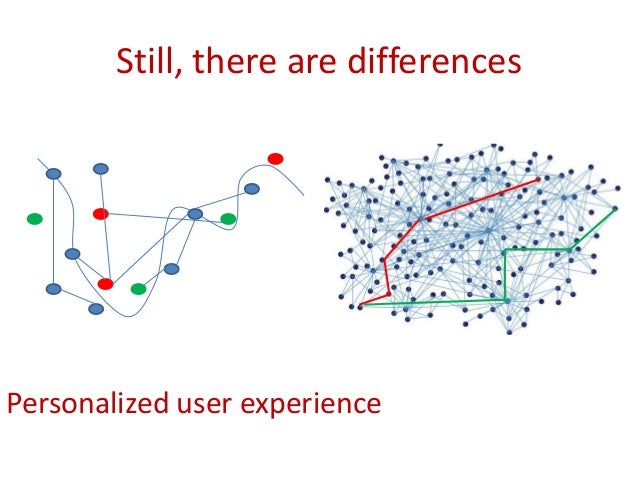 Still, there are differences

Personalized user experience